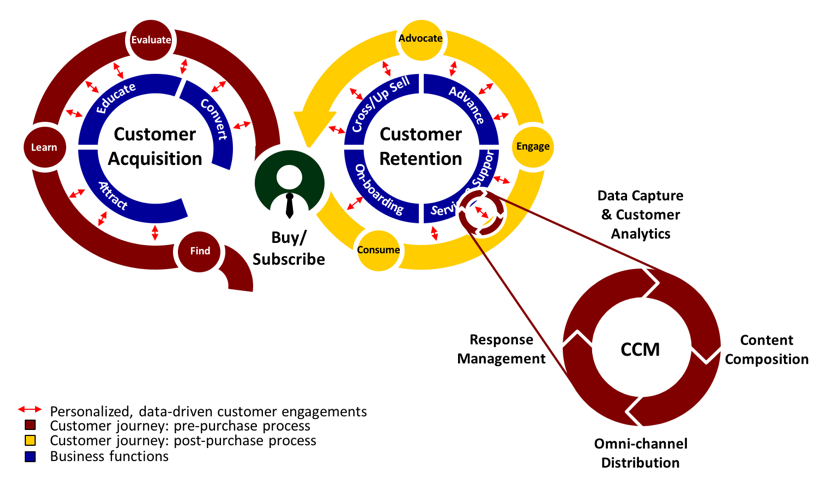 Evaluate
Learn
Find
Educate
Convert
Attract
Customer Acquisition

Buy/ Subscribe

Advocate
Engage
Consume
Cross/Up Sell
Advance
On-boarding
Service Suppor
Customer Retention

Data Capture & Customer Analytics

Response Management
CCM
Content Composition
Omni-channel Distribution

Personalized, data-driven customer engagements
Customer journey: pre-purchase process
Customer journey: post-purchase process
Business functions